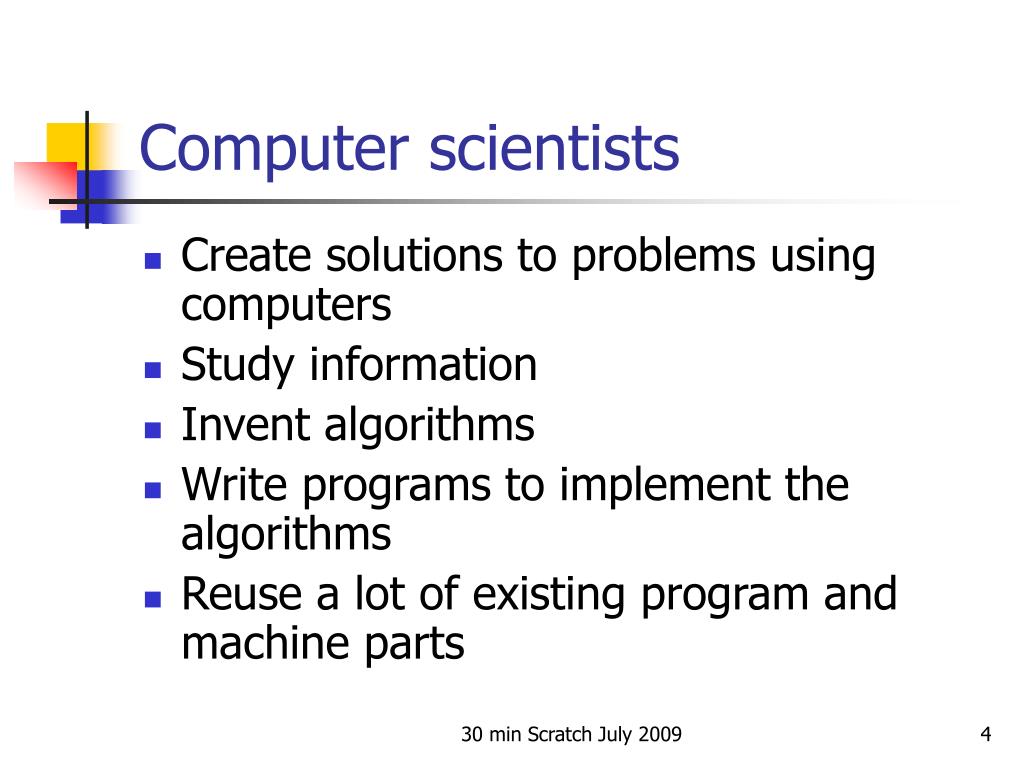 Computer scientists

- Create solutions to problems using computers
- Study information
- Invent algorithms
- Write programs to implement the algorithms
- Reuse a lot of existing program and machine parts

30 min Scratch July 2009

4